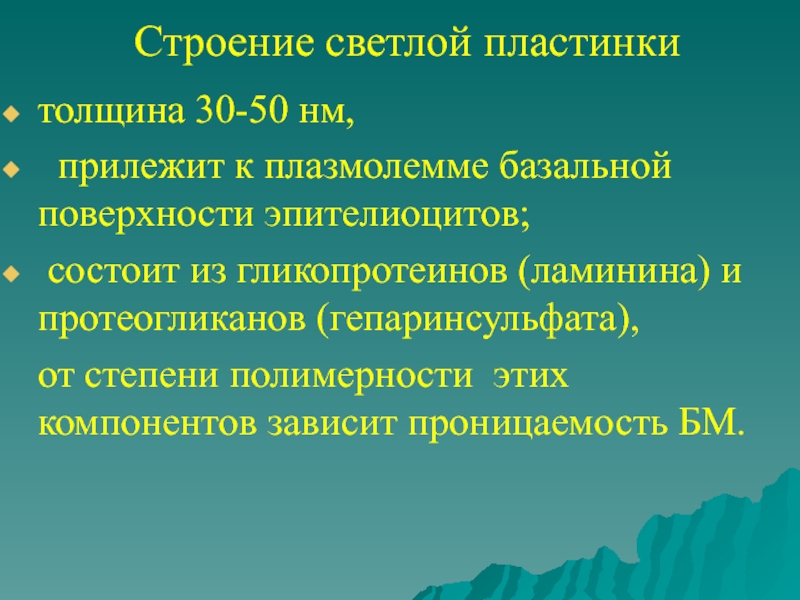 Строение светлой пластинки

толщина 30-50 нм,

прилежит к плазмолемме базальной поверхности эпителиоцитов;

состоит из гликопротеинов (ламинина) и протеогликанов (гепаринсульфата),

от степени полимерности этих компонентов зависит проницаемость БМ.